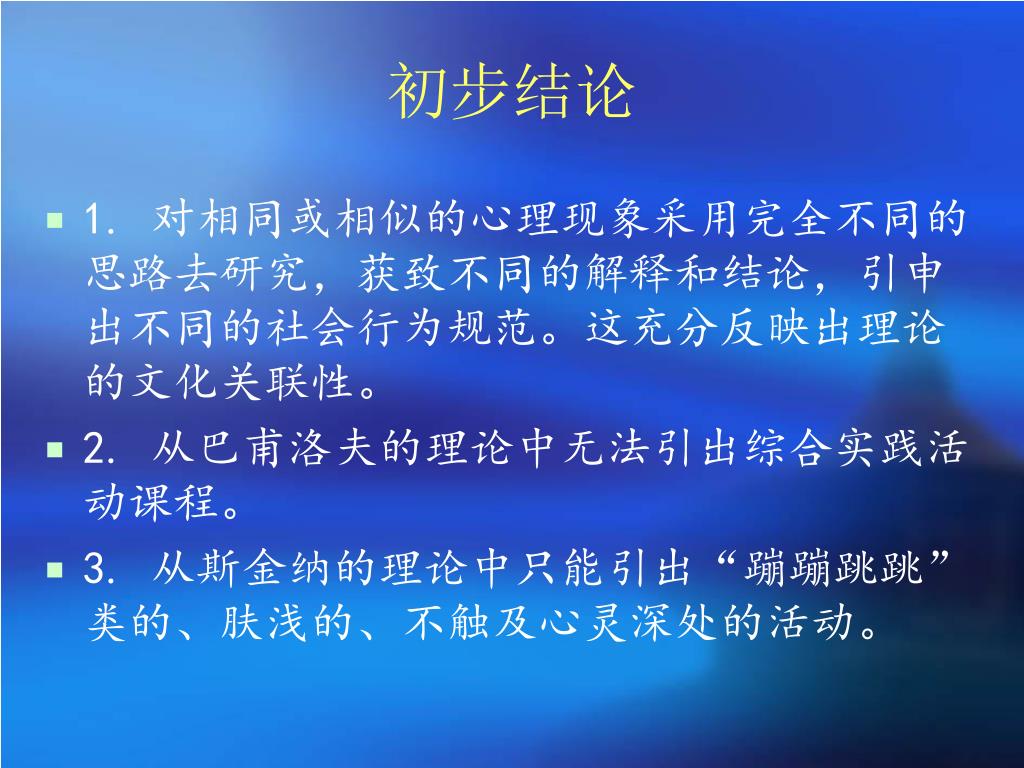 初步结论

1. 对相同或相似的心理现象采用完全不同的思路去研究，获致不同的解释和结论，引申出不同的社会行为规范。这充分反映出理论的文化关联性。

2. 从巴甫洛夫的理论中无法引出综合实践活动课程。

3. 从斯金纳的理论中只能引出“蹦蹦跳跳”类的、肤浅的、不触及心灵深处的活动。